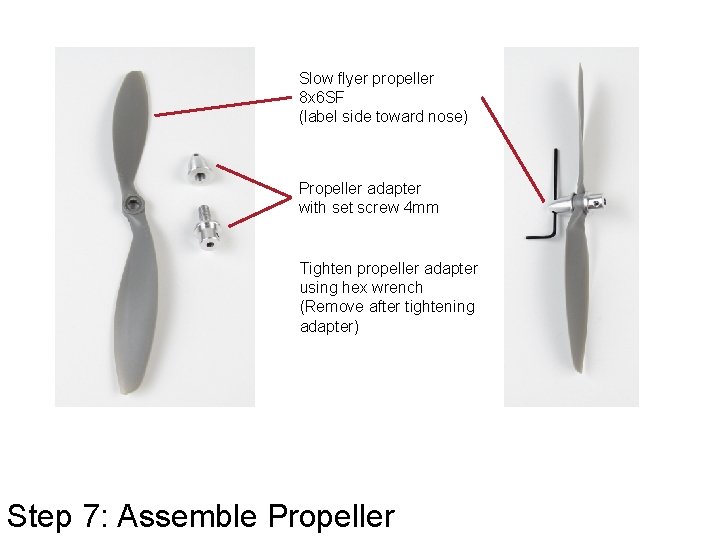 Slow flyer propeller
8x6SF
(label side toward nose)

Propeller adapter
with set screw 4mm

Tighten propeller adapter
using hex wrench
(Remove after tightening
adapter)

Step 7: Assemble Propeller